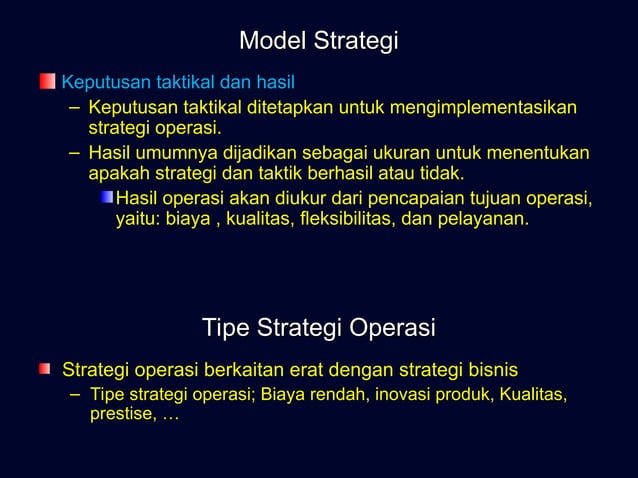 Model Strategi

Keputusan taktikal dan hasil

– Keputusan taktikal ditetapkan untuk mengimplementasikan strategi operasi.

– Hasil umumnya dijadikan sebagai ukuran untuk menentukan apakah strategi dan taktik berhasil atau tidak.

Hasil operasi akan diukur dari pencapaian tujuan operasi, yaitu: biaya , kualitas, fleksibilitas, dan pelayanan.

Tipe Strategi Operasi

Strategi operasi berkaitan erat dengan strategi bisnis

– Tipe strategi operasi; Biaya rendah, inovasi produk, Kualitas, prestise, …